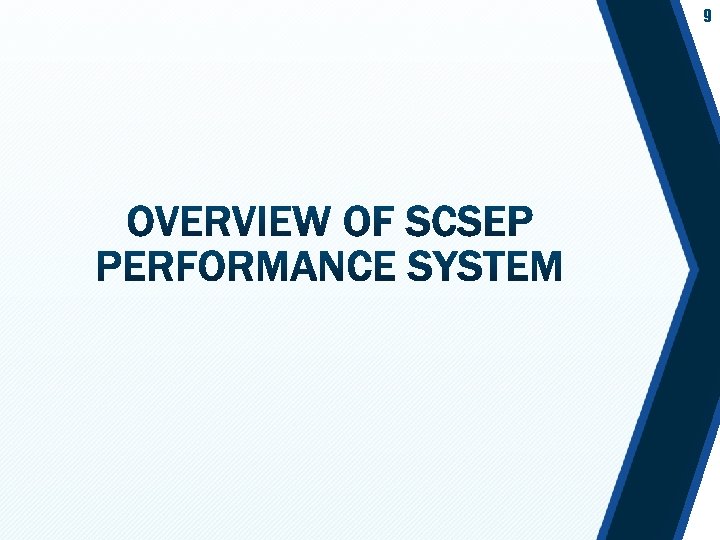 9

OVERVIEW OF SCSEP PERFORMANCE SYSTEM